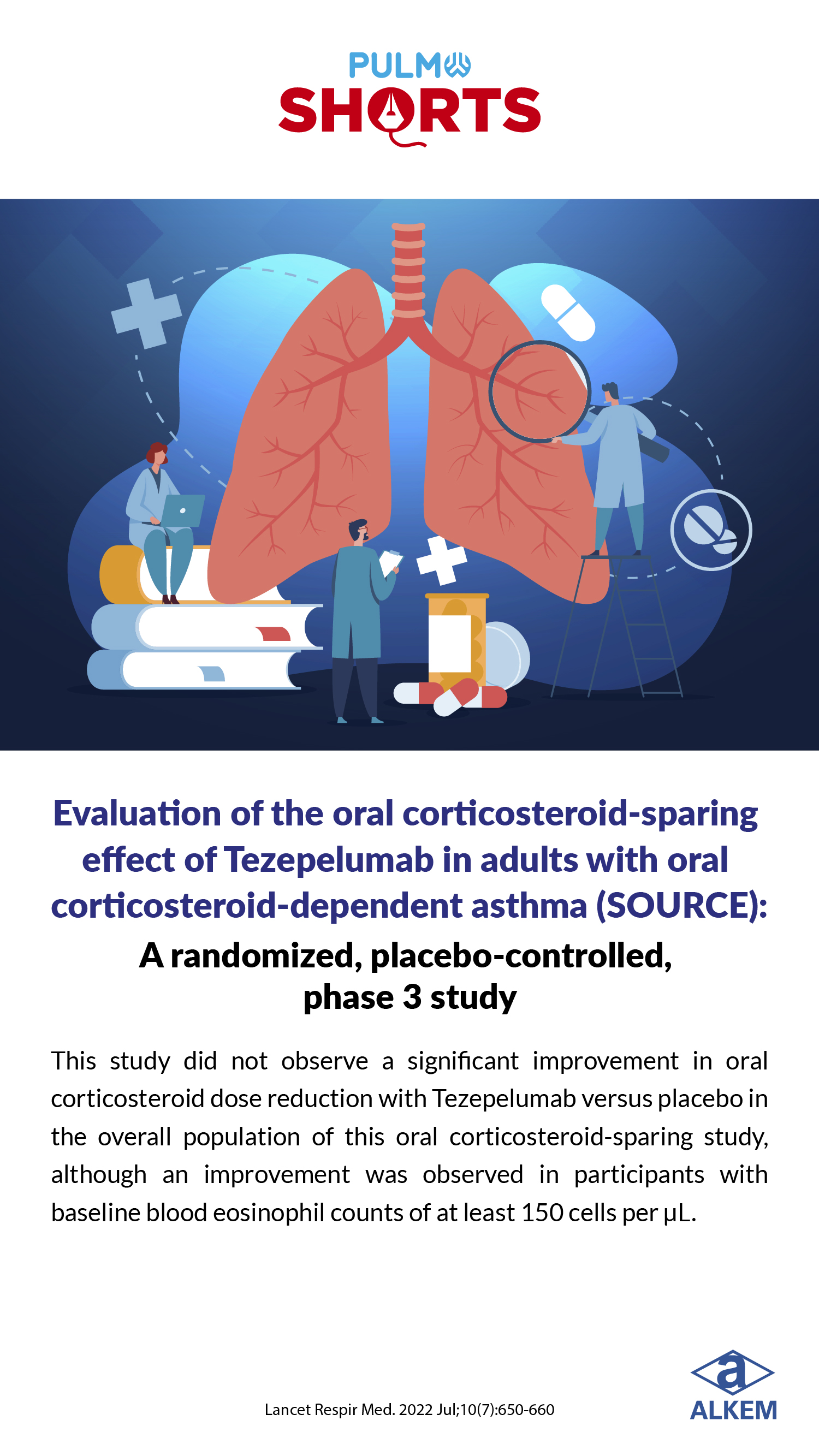 PULMO
SHORTS

Evaluation of the oral corticosteroid-sparing effect of Tezepelumab in adults with oral corticosteroid-dependent asthma (SOURCE):

A randomized, placebo-controlled, phase 3 study

This study did not observe a significant improvement in oral corticosteroid dose reduction with Tezepelumab versus placebo in the overall population of this oral corticosteroid-sparing study, although an improvement was observed in participants with baseline blood eosinophil counts of at least 150 cells per μL.

Lancet Respir Med. 2022 Jul;10(7):650-660

a
ALKEM